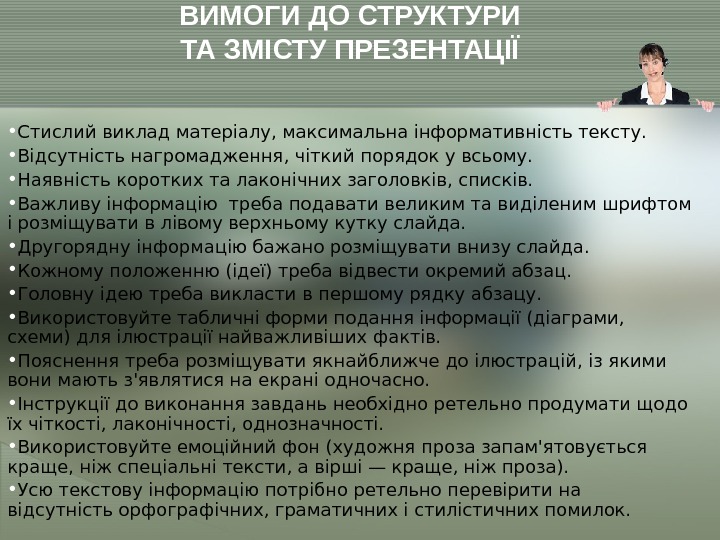 ВИМОГИ ДО СТРУКТУРИ
ТА ЗМІСТУ ПРЕЗЕНТАЦІЇ

•Стислий виклад матеріалу, максимальна інформативність тексту.
•Відсутність нагромадження, чіткий порядок у всьому.
•Наявність коротких та лаконічних заголовків, списків.
•Важливу інформацію  треба подавати великим та виділеним шрифтом і розміщувати в лівому верхньому кутку слайда.
•Другорядну інформацію бажано розміщувати внизу слайда.
•Кожному положенню (ідеї) треба відвести окремий абзац.
•Головну ідею треба викласти в першому рядку абзацу.
•Використовуйте табличні форми подання інформації (діаграми, схеми) для ілюстрації найважливіших фактів.
•Пояснення треба розміщувати якнайближче до ілюстрацій, із якими вони мають з'являтися на екрані одночасно.
•Інструкції до виконання завдань необхідно ретельно продумати щодо їх чіткості, лаконічності, однозначності.
•Використовуйте емоційний фон (художня проза запам'ятовується краще, ніж спеціальні тексти, а вірші — краще, ніж проза).
•Усю текстову інформацію потрібно ретельно перевірити на відсутність орфографічних, граматичних і стилістичних помилок.